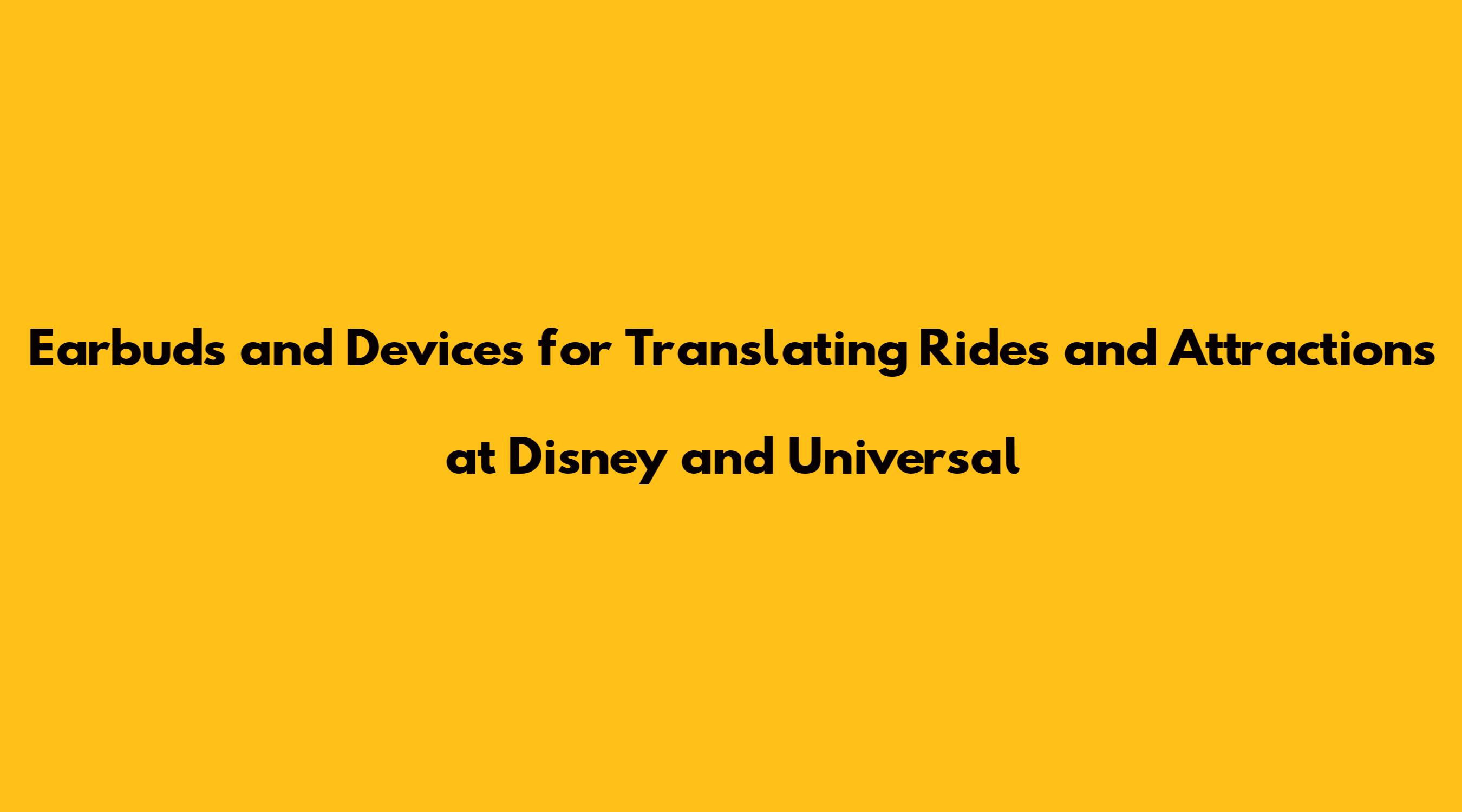 Earbuds and Devices for Translating Rides and Attractions at Disney and Universal